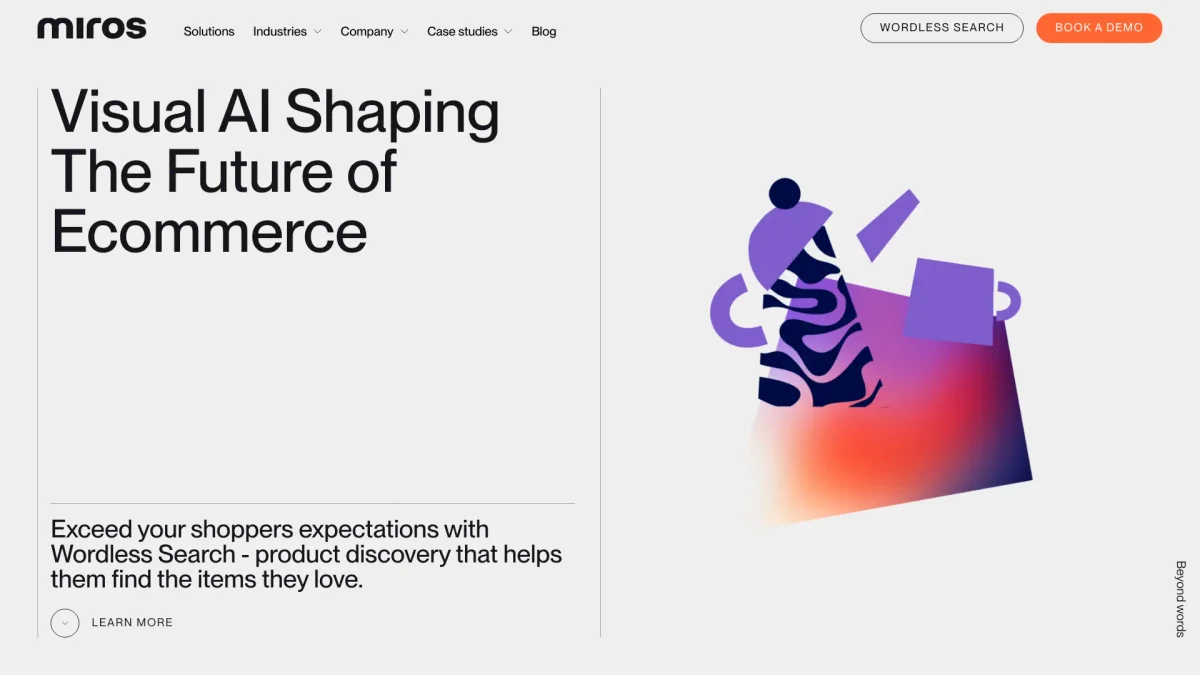 miros

Solutions Industries Company Case studies Blog

WORDLESS SEARCH BOOK A DEMO

Visual AI Shaping The Future of Ecommerce

Exceed your shoppers expectations with Wordless Search - product discovery that helps them find the items they love.

LEARN MORE

Beyond words